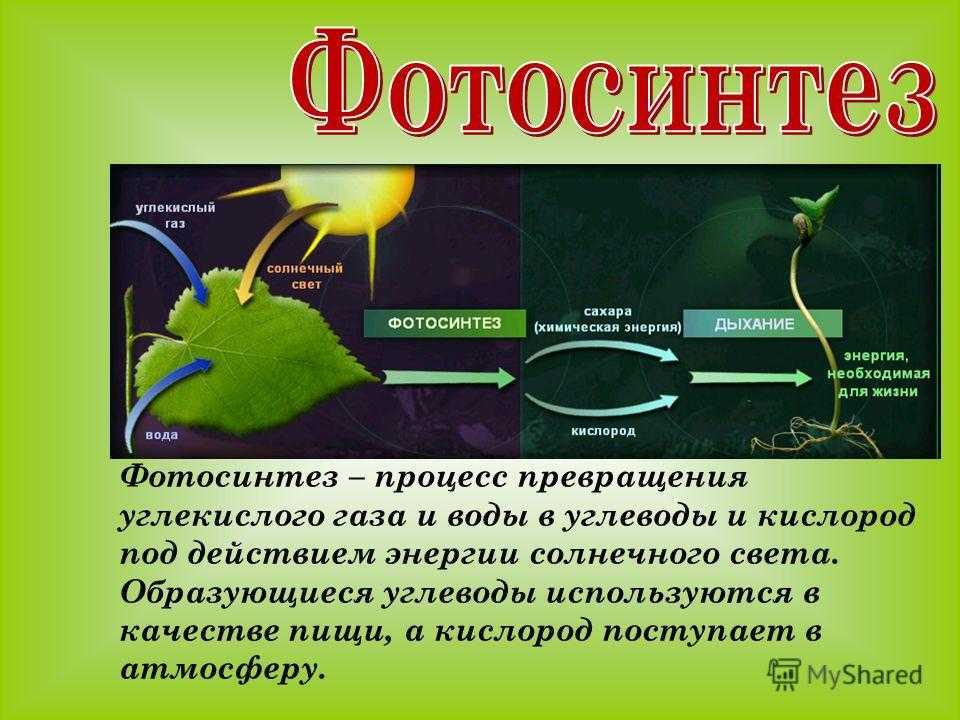 Фотосинтез

углекислый газ

солнечный свет

вода

ФОТОСИНТЕЗ

сахара (химическая энергия)

кислород

ДЫХАНИЕ

энергия, необходимая для жизни

Фотосинтез – процесс превращения углекислого газа и воды в углеводы и кислород под действием энергии солнечного света. Образующиеся углеводы используются в качестве пищи, а кислород поступает в атмосферу.

MyShared